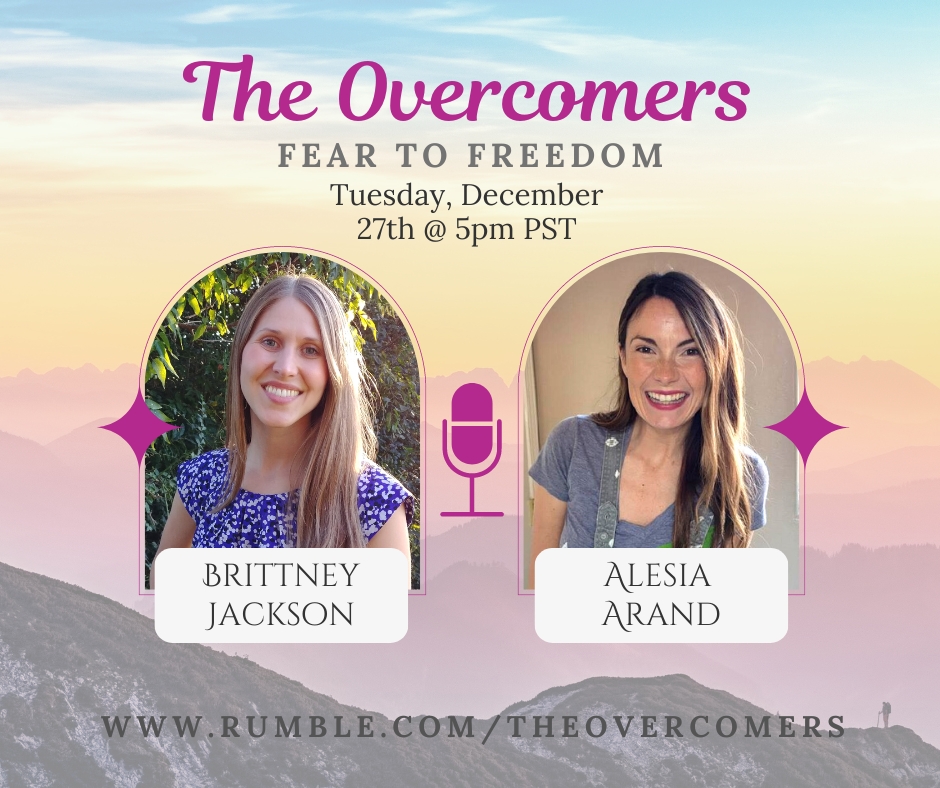 The Overcomers

FEAR TO FREEDOM

Tuesday, December 27th @ 5pm PST

BRITTNEY JACKSON

ALESIA ARAND

WWW.RUMBLE.COM/THEOVERCOMERS